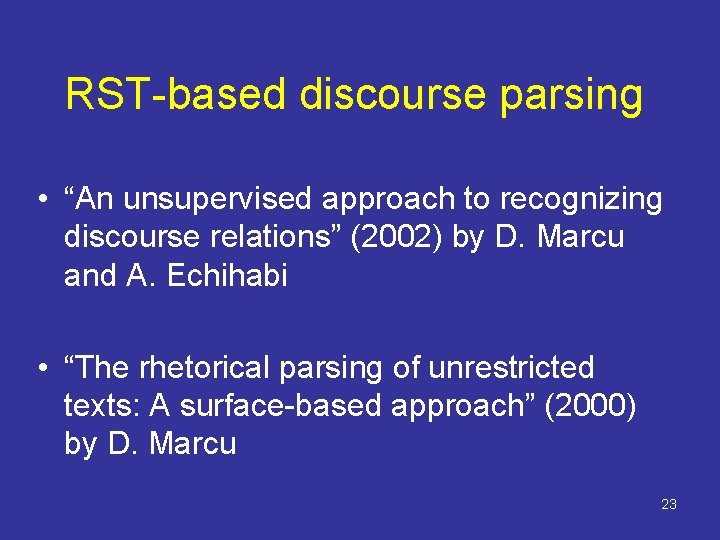 RST-based discourse parsing

• “An unsupervised approach to recognizing discourse relations” (2002) by D. Marcu and A. Echihabi

• “The rhetorical parsing of unrestricted texts: A surface-based approach” (2000) by D. Marcu

23